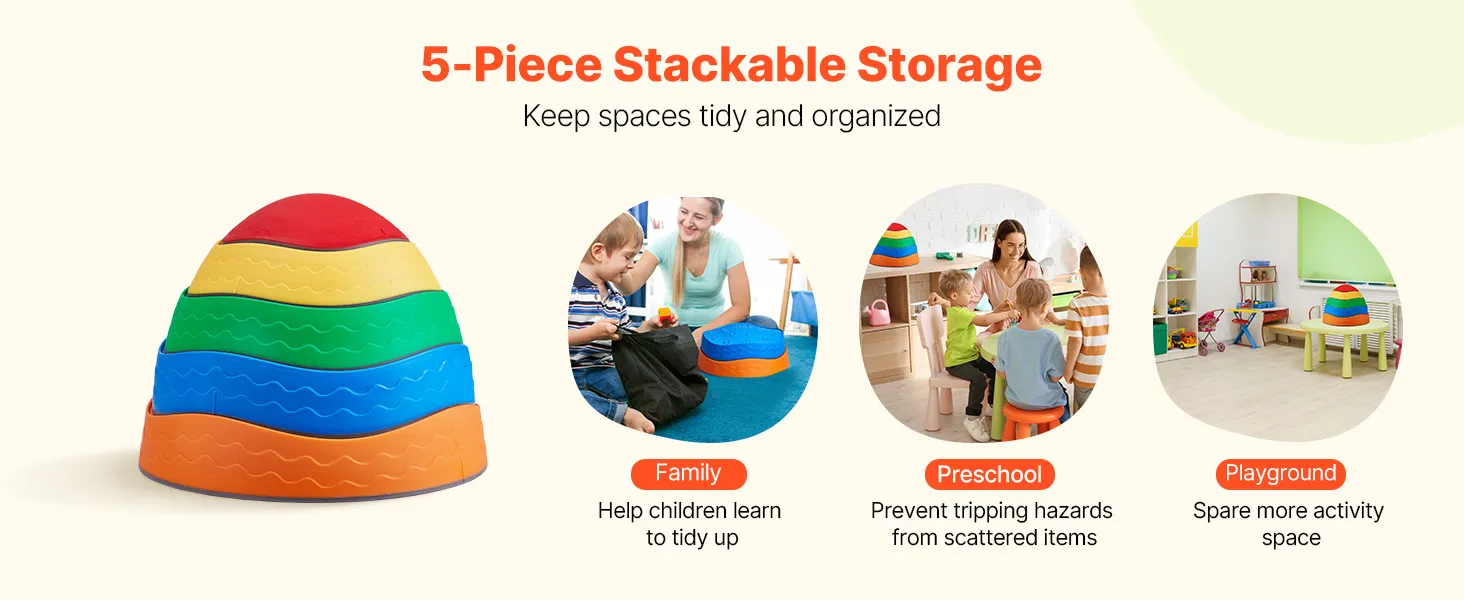 5-Piece Stackable Storage
Keep spaces tidy and organized

Family
Help children learn to tidy up

Preschool
Prevent tripping hazards from scattered items

Playground
Spare more activity space